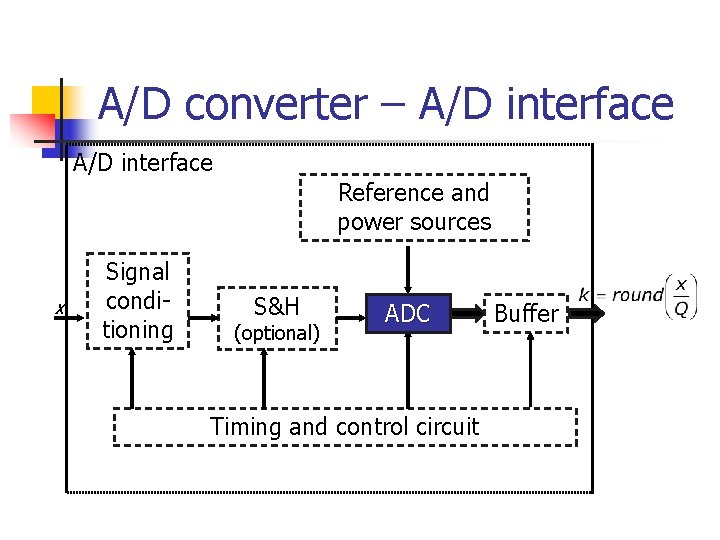 A/D converter – A/D interface

A/D interface

Reference and power sources

$x$

Signal conditioning

S&H (optional)

ADC

Buffer

$k = round\left(\frac{x}{Q}\right)$

Timing and control circuit